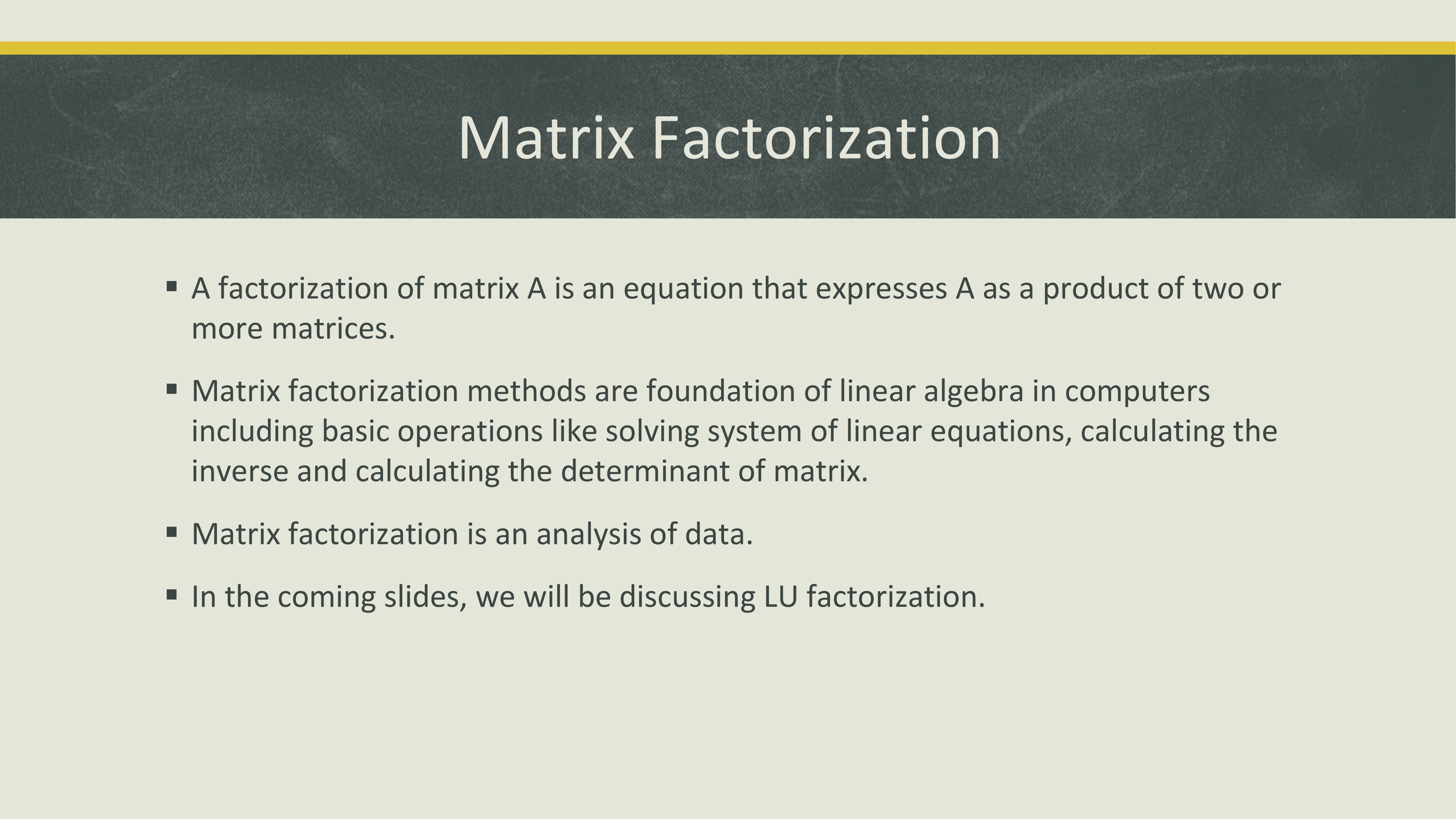 Matrix Factorization

▪ A factorization of matrix A is an equation that expresses A as a product of two or more matrices.

▪ Matrix factorization methods are foundation of linear algebra in computers including basic operations like solving system of linear equations, calculating the inverse and calculating the determinant of matrix.

▪ Matrix factorization is an analysis of data.

▪ In the coming slides, we will be discussing LU factorization.